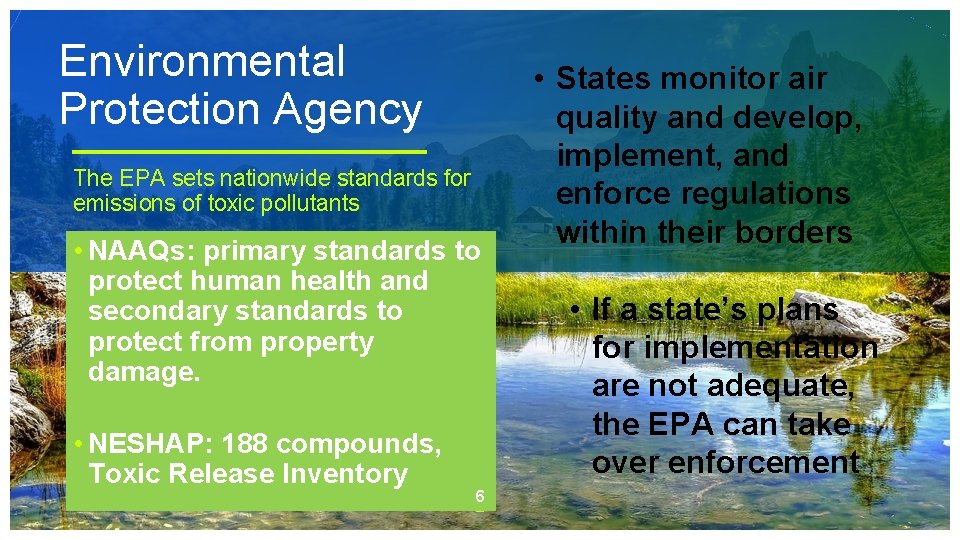 Environmental Protection Agency

The EPA sets nationwide standards for emissions of toxic pollutants

• NAAQs: primary standards to protect human health and secondary standards to protect from property damage.

• NESHAP: 188 compounds, Toxic Release Inventory

6

• States monitor air quality and develop, implement, and enforce regulations within their borders

• If a state's plans for implementation are not adequate, the EPA can take over enforcement